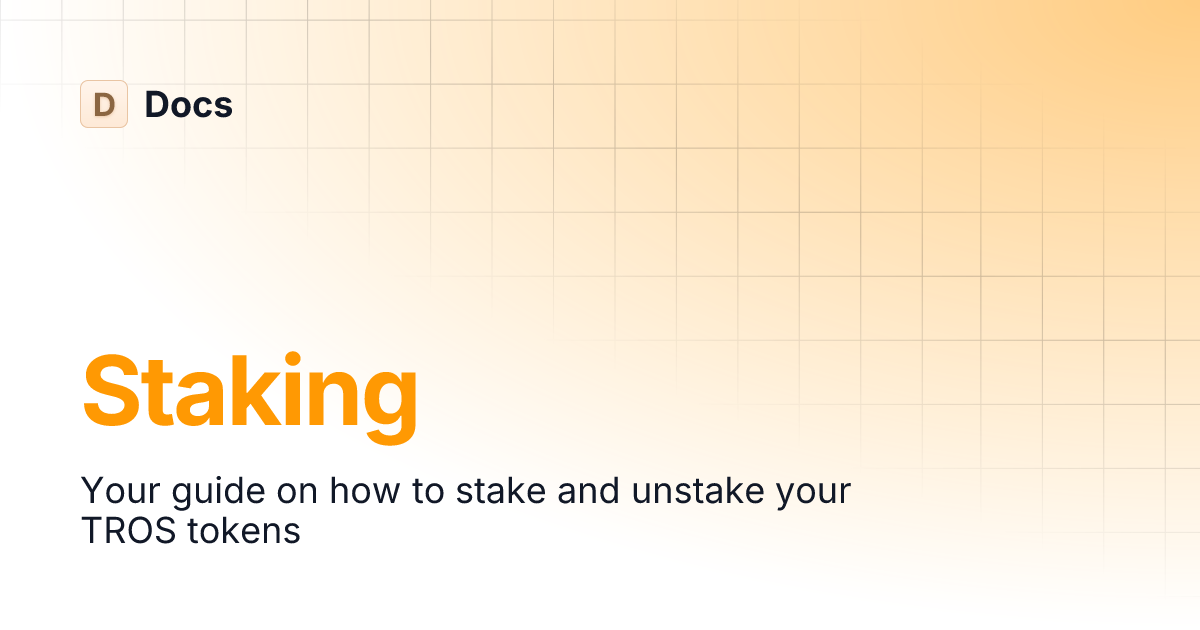 D Docs

Staking

Your guide on how to stake and unstake your TROS tokens